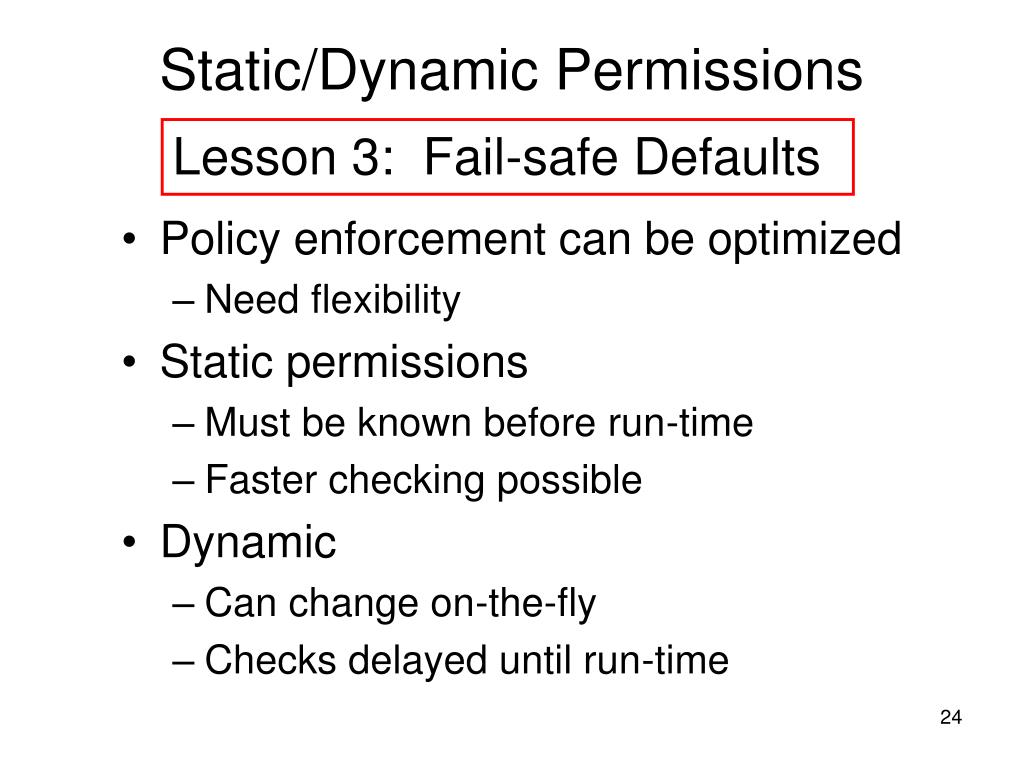 Static/Dynamic Permissions

Lesson 3: Fail-safe Defaults

• Policy enforcement can be optimized
– Need flexibility
• Static permissions
– Must be known before run-time
– Faster checking possible
• Dynamic
– Can change on-the-fly
– Checks delayed until run-time

24